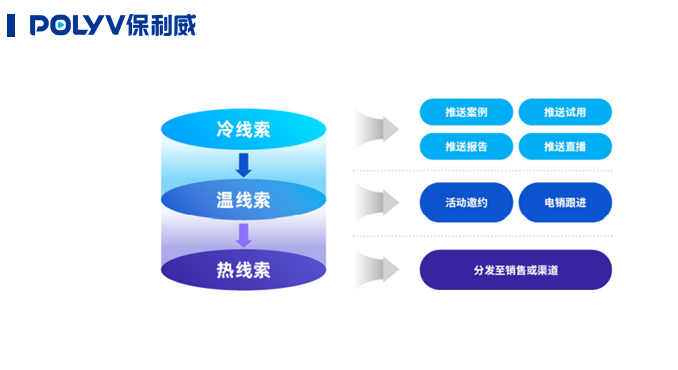 POLYV保利威

冷线索

温线索

热线索

推送案例
推送试用
推送报告
推送直播

活动邀约
电销跟进

分发至销售或渠道